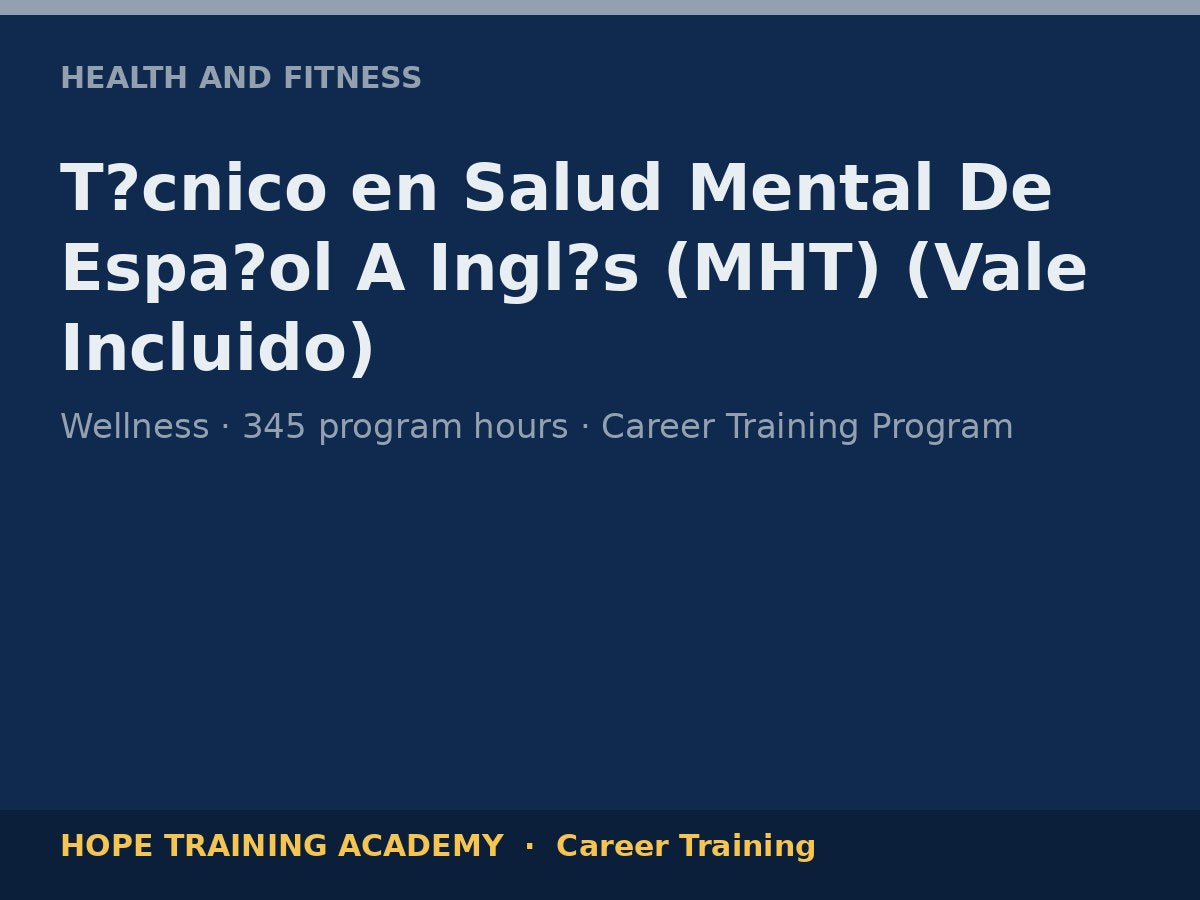 HEALTH AND FITNESS

T?cnico en Salud Mental De Espa?ol A Ingl?s (MHT) (Vale Incluido)

Wellness · 345 program hours · Career Training Program

HOPE TRAINING ACADEMY · Career Training